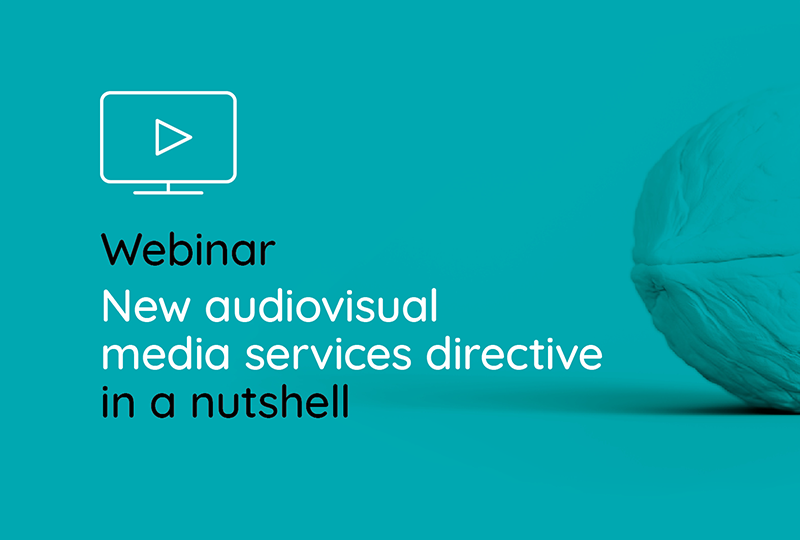 Webinar

New audiovisual media services directive in a nutshell